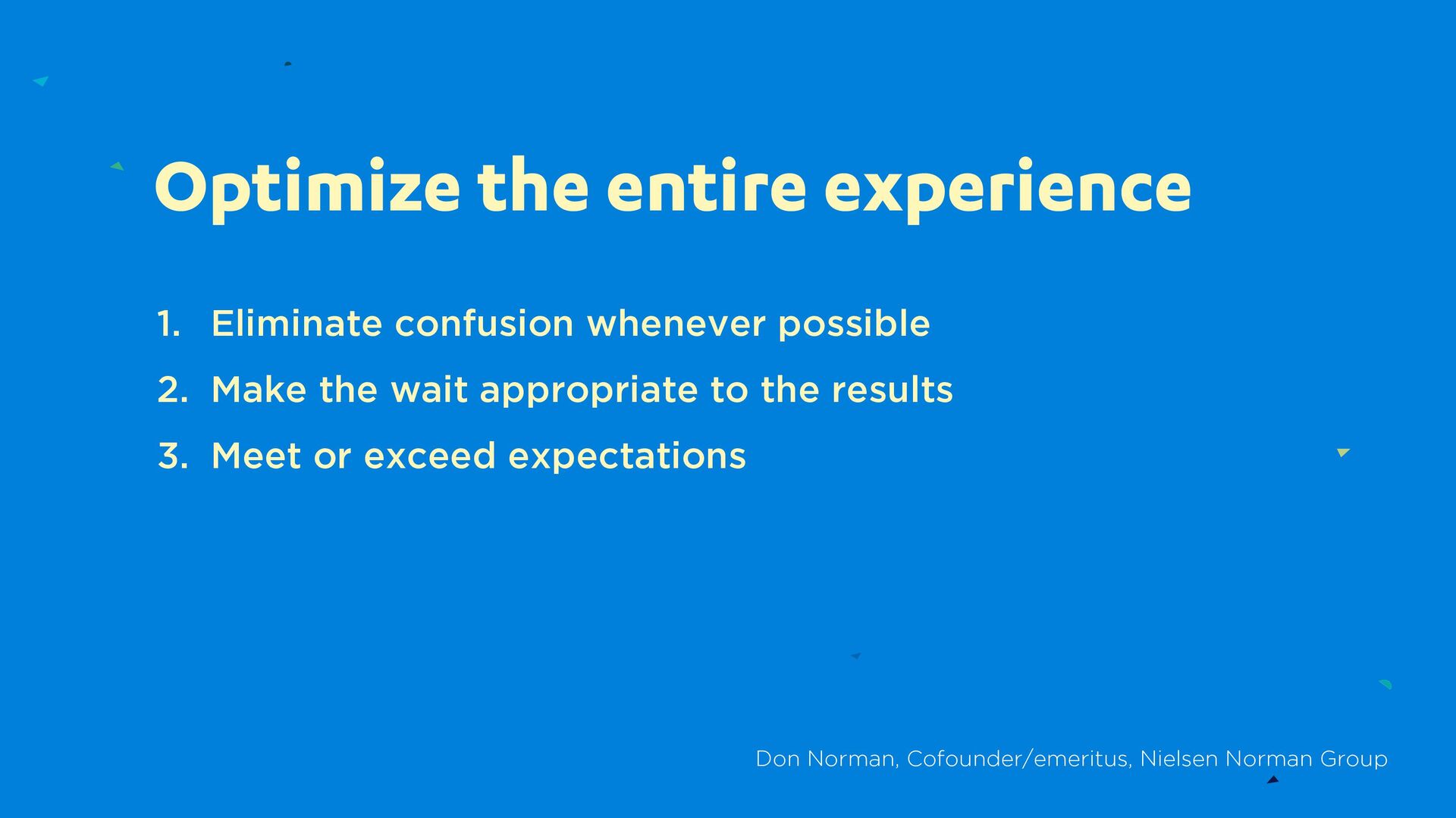 Optimize the entire experience

1. Eliminate confusion whenever possible
2. Make the wait appropriate to the results
3. Meet or exceed expectations

Don Norman, Cofounder/emeritus, Nielsen Norman Group